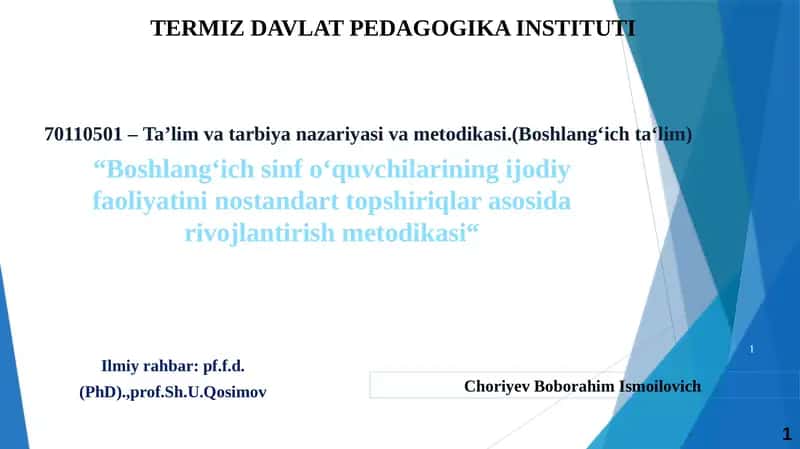 TERMIZ DAVLAT PEDAGOGIKA INSTITUTI

70110501 – Ta’lim va tarbiya nazariyasi va metodikasi.(Boshlang‘ich ta‘lim)

“Boshlang‘ich sinf o‘quvchilarining ijodiy faoliyatini nostandart topshiriqlar asosida rivojlantirish metodikasi“

1

Ilmiy rahbar: pf.f.d. (PhD).,prof.Sh.U.Qosimov

Choriyev Boborahim Ismoilovich

1